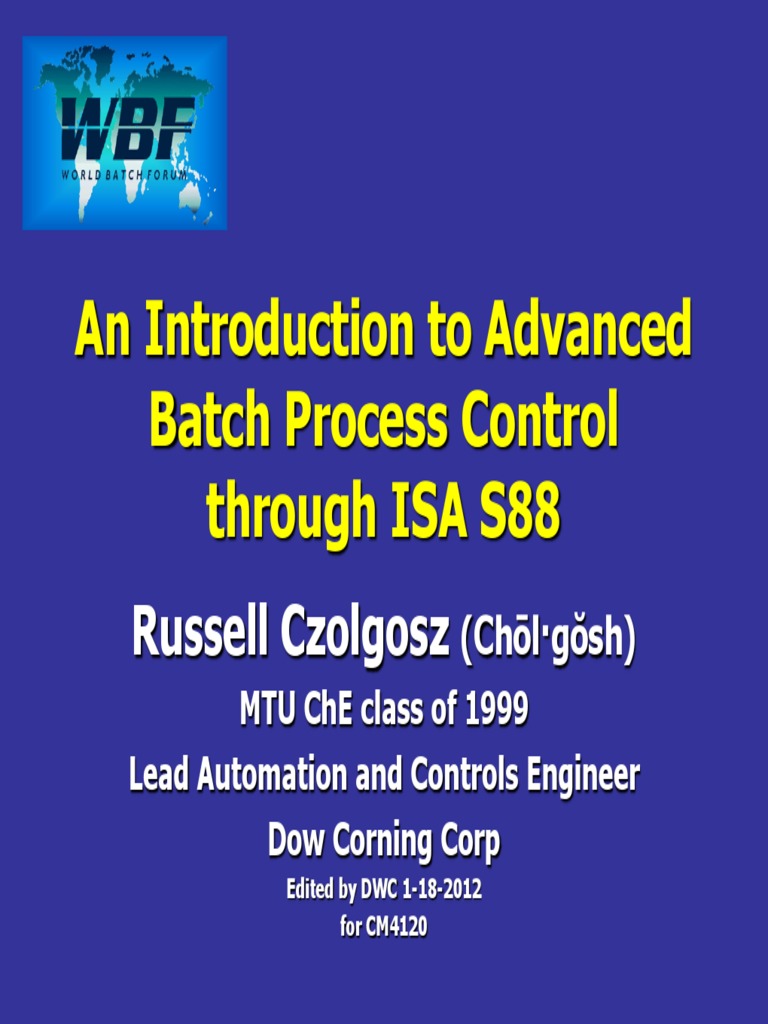 WBF
WORLD BATCH FORUM

An Introduction to Advanced Batch Process Control through ISA S88

Russell Czolgosz (Chōl·gŏsh)

MTU ChE class of 1999

Lead Automation and Controls Engineer

Dow Corning Corp

Edited by DWC 1-18-2012
for CM4120